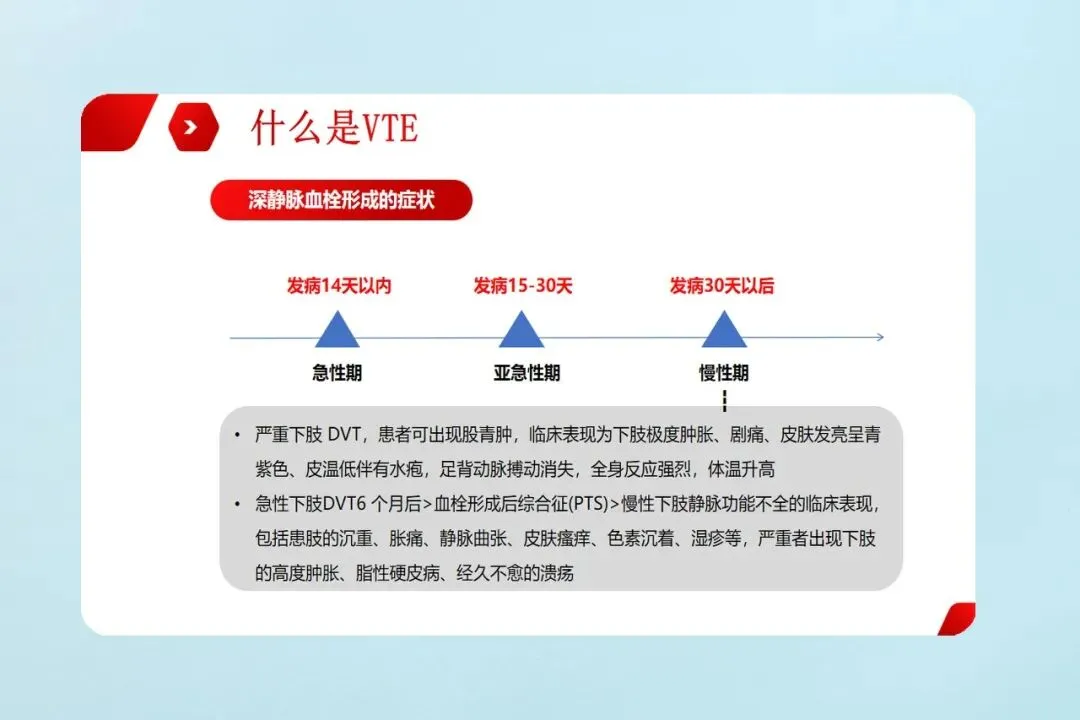 什么是VTE

深静脉血栓形成的症状

发病14天以内
发病15-30天
发病30天以后

急性期
亚急性期
慢性期

• 严重下肢 DVT，患者可出现股青肿，临床表现为下肢极度肿胀、剧痛、皮肤发亮呈青紫色、皮温低伴有水疱，足背动脉搏动消失，全身反应强烈，体温升高

• 急性下肢DVT6 个月后>血栓形成后综合征(PTS)>慢性下肢静脉功能不全的临床表现，包括患肢的沉重、胀痛、静脉曲张、皮肤瘙痒、色素沉着、湿疹等，严重者出现下肢的高度肿胀、脂性硬皮病、经久不愈的溃疡